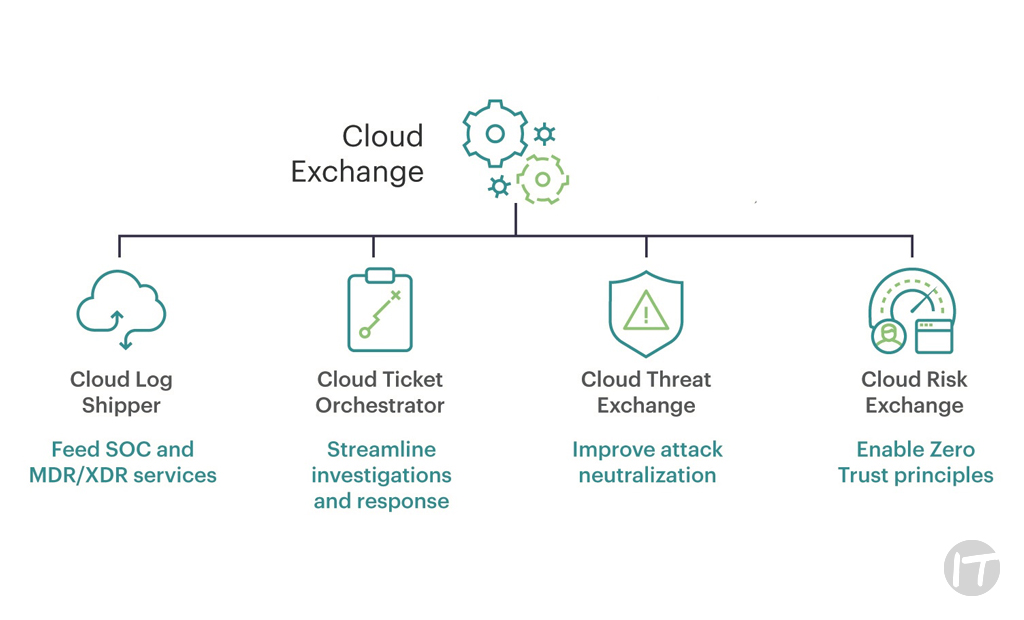 Cloud Exchange

Cloud Log Shipper

Feed SOC and MDR/XDR services

Cloud Ticket Orchestrator

Streamline investigations and response

Cloud Threat Exchange

Improve attack neutralization

Cloud Risk Exchange

Enable Zero Trust principles

IT